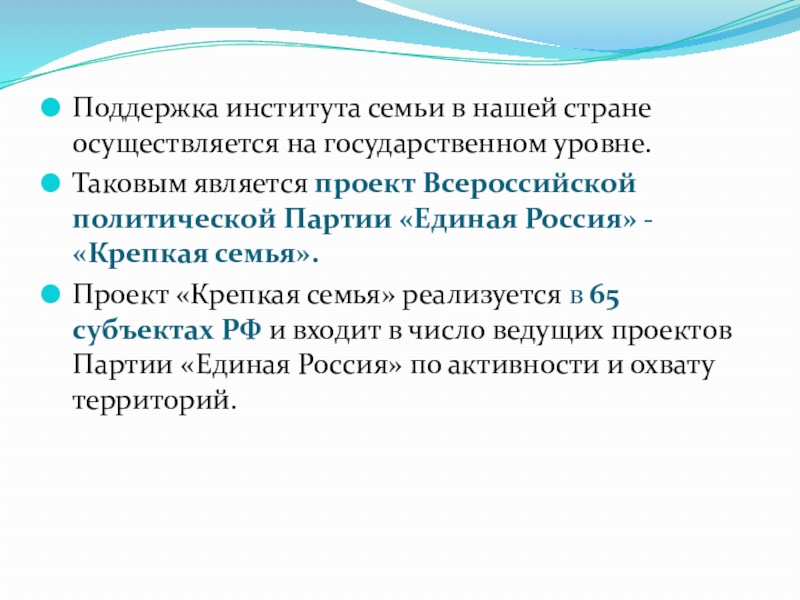 Поддержка института семьи в нашей стране осуществляется на государственном уровне.

Таковым является проект Всероссийской политической Партии «Единая Россия» - «Крепкая семья».

Проект «Крепкая семья» реализуется в 65 субъектах РФ и входит в число ведущих проектов Партии «Единая Россия» по активности и охвату территорий.